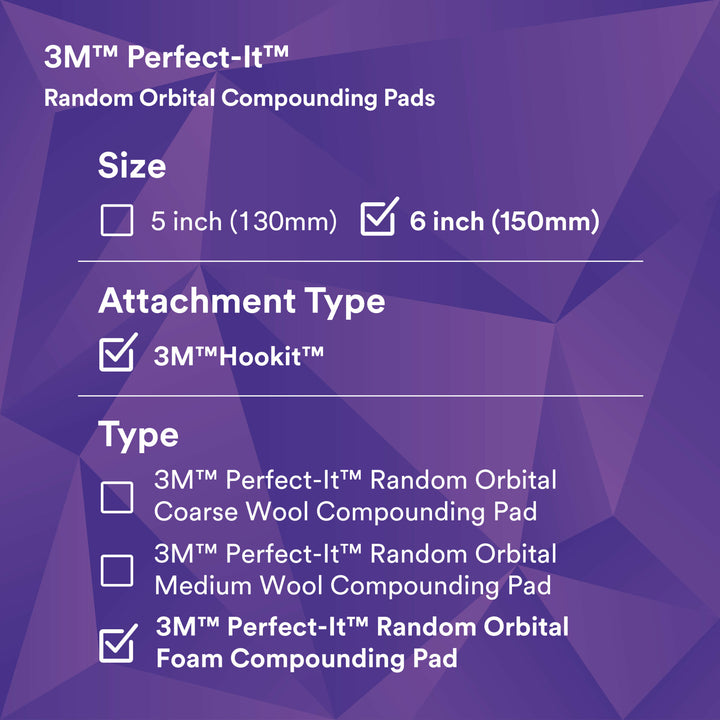 3M™ Perfect-It™
Random Orbital Compounding Pads

Size

☐ 5 inch (130mm) ☑ 6 inch (150mm)

Attachment Type

☑ 3M™Hookit™

Type

☐ 3M™ Perfect-It™ Random Orbital Coarse Wool Compounding Pad

☐ 3M™ Perfect-It™ Random Orbital Medium Wool Compounding Pad

☑ 3M™ Perfect-It™ Random Orbital Foam Compounding Pad